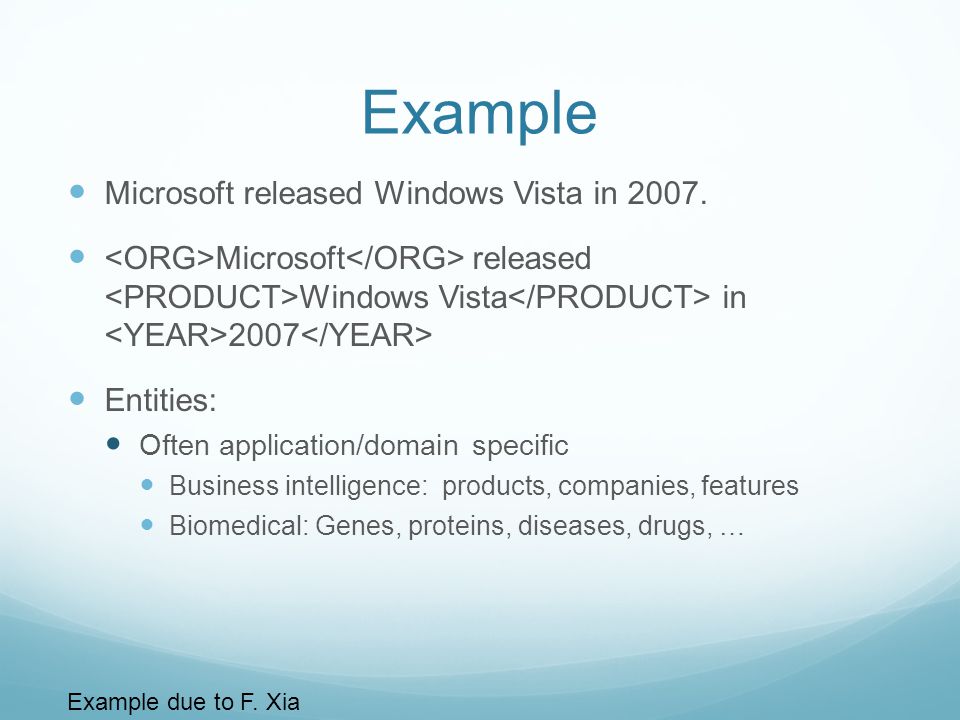 Example

- Microsoft released Windows Vista in 2007.
- <ORG>Microsoft</ORG> released <PRODUCT>Windows Vista</PRODUCT> in <YEAR>2007</YEAR>
- Entities:
  - Often application/domain specific
    - Business intelligence: products, companies, features
    - Biomedical: Genes, proteins, diseases, drugs, …

Example due to F. Xia